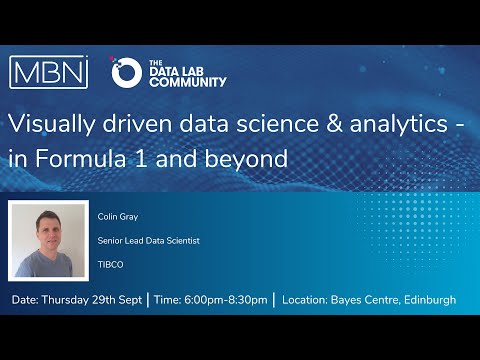 MBN

THE DATA LAB COMMUNITY

Visually driven data science & analytics - in Formula 1 and beyond

Colin Gray

Senior Lead Data Scientist

TIBCO

Date: Thursday 29th Sept | Time: 6:00pm-8:30pm | Location: Bayes Centre, Edinburgh